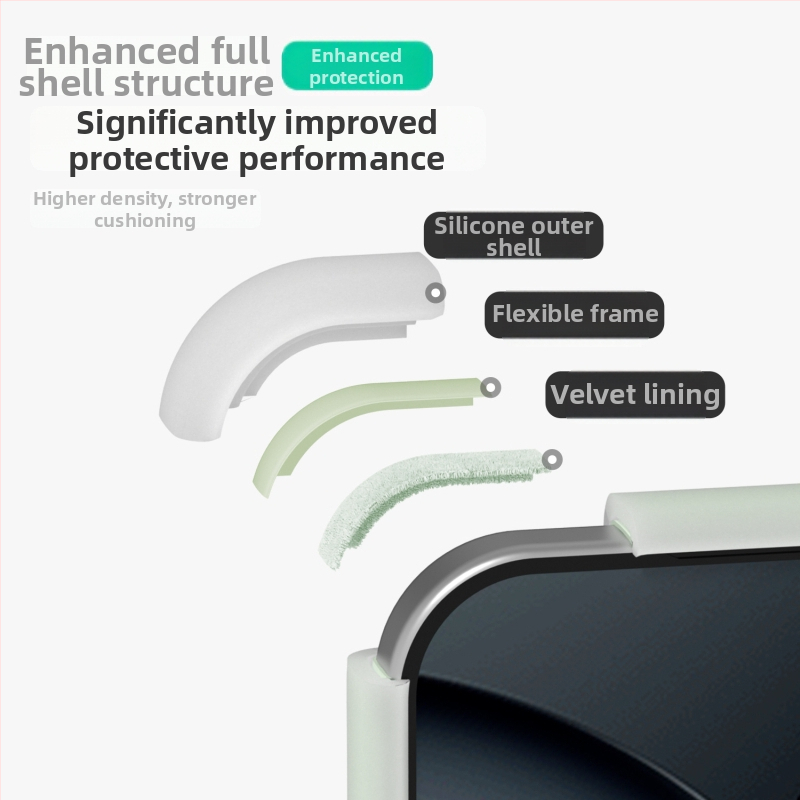 Enhanced full shell structure

Enhanced protection

Significantly improved protective performance

Higher density, stronger cushioning

Silicone outer shell

Flexible frame

Velvet lining